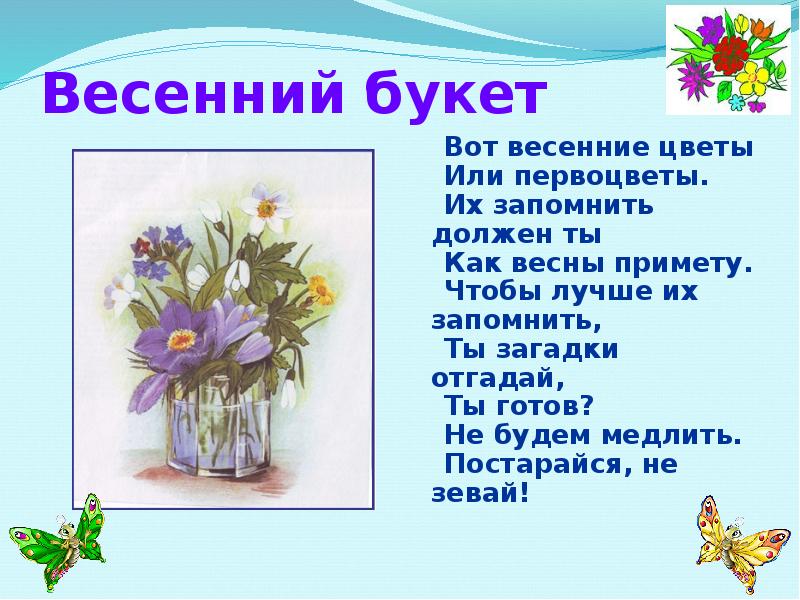 Весенний букет

Вот весенние цветы
Или первоцветы.
Их запомнить должен ты
Как весны примету.
Чтобы лучше их запомнить,
Ты загадки отгадай,
Ты готов?
Не будем медлить.
Постарайся, не зевай!